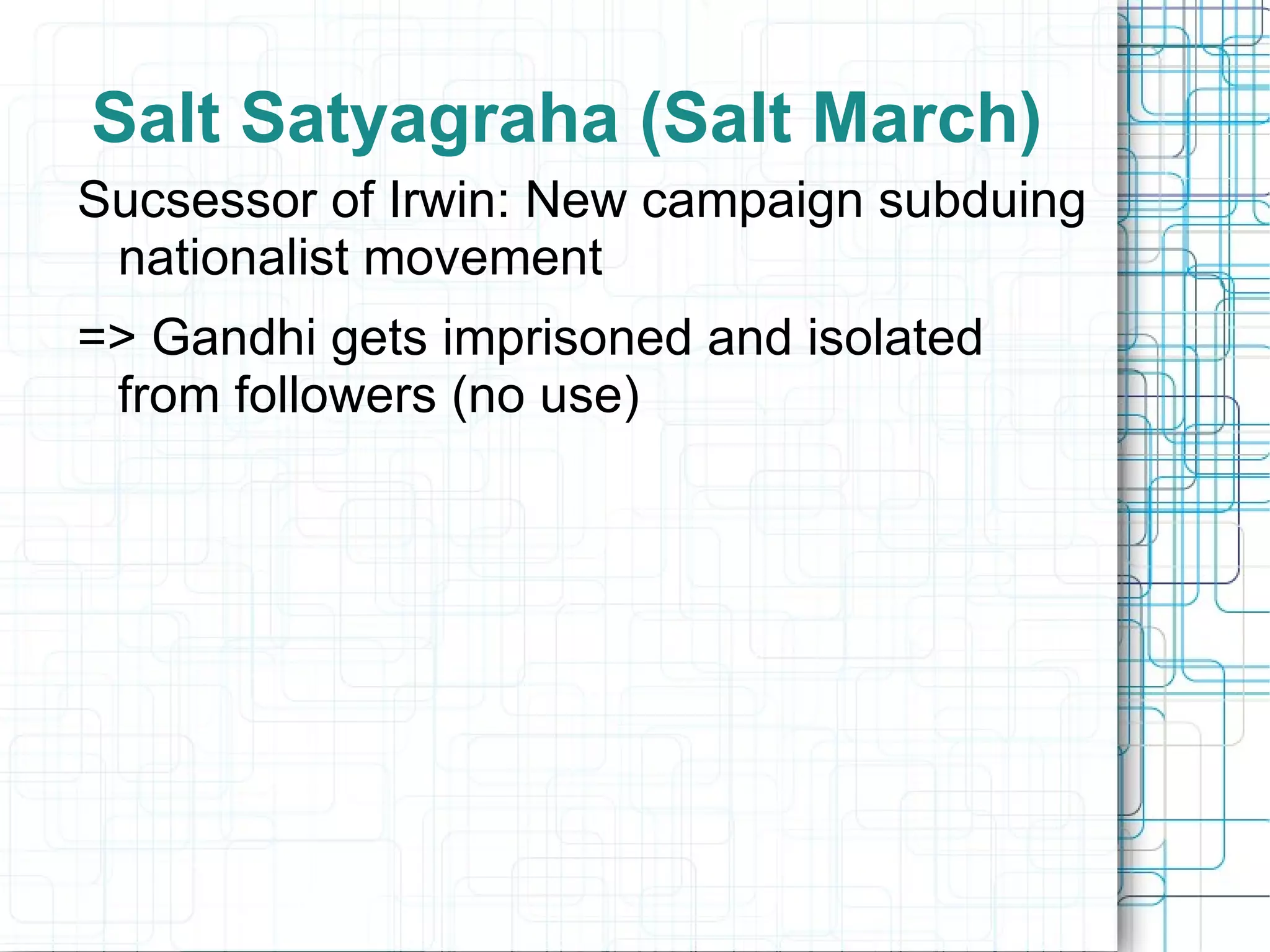 Salt Satyagraha (Salt March)

Sucsessor of Irwin: New campaign subduing nationalist movement

=> Gandhi gets imprisoned and isolated from followers (no use)